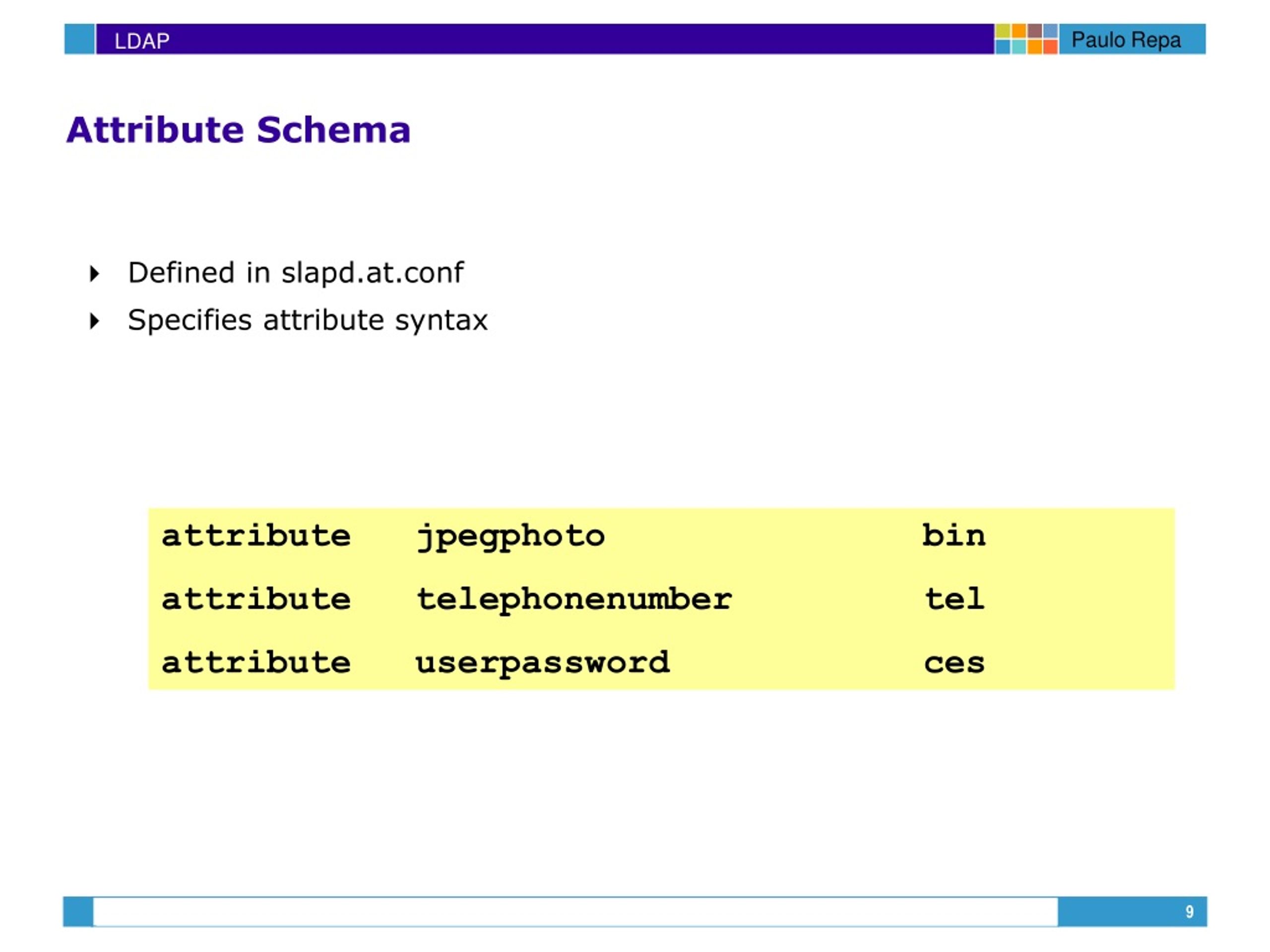 LDAP

Paulo Repa

Attribute Schema

Defined in slapd.at.conf

Specifies attribute syntax

attribute jpegphoto bin
attribute telephonenumber tel
attribute userpassword ces

9